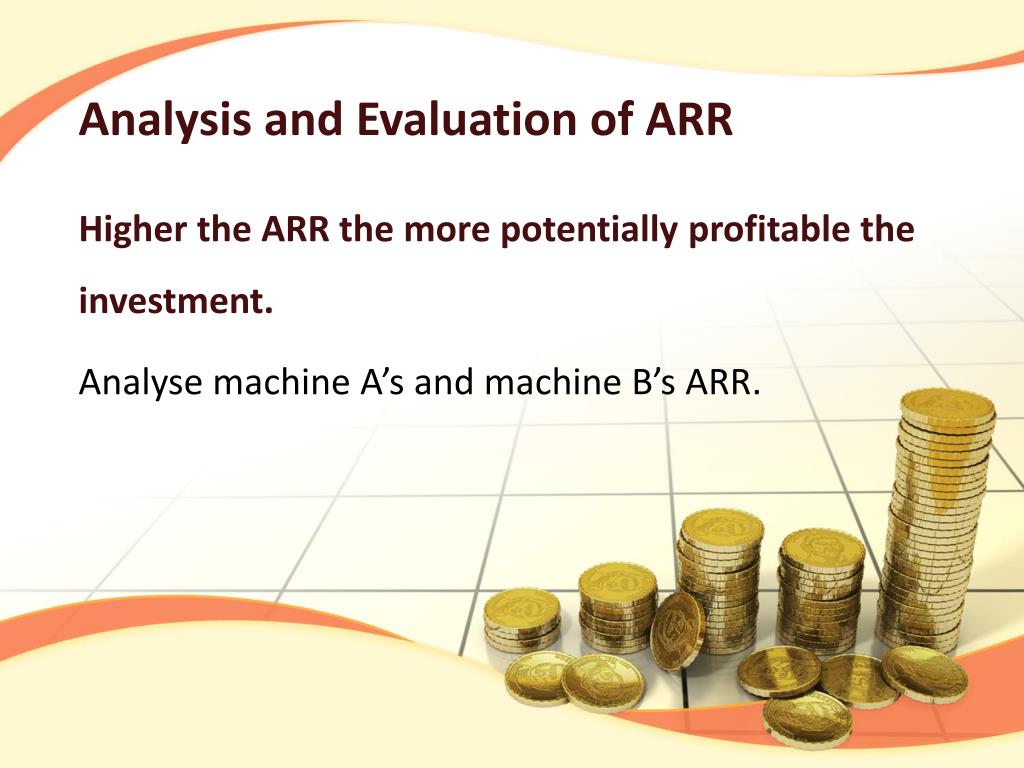 Analysis and Evaluation of ARR

Higher the ARR the more potentially profitable the investment.

Analyse machine A’s and machine B’s ARR.